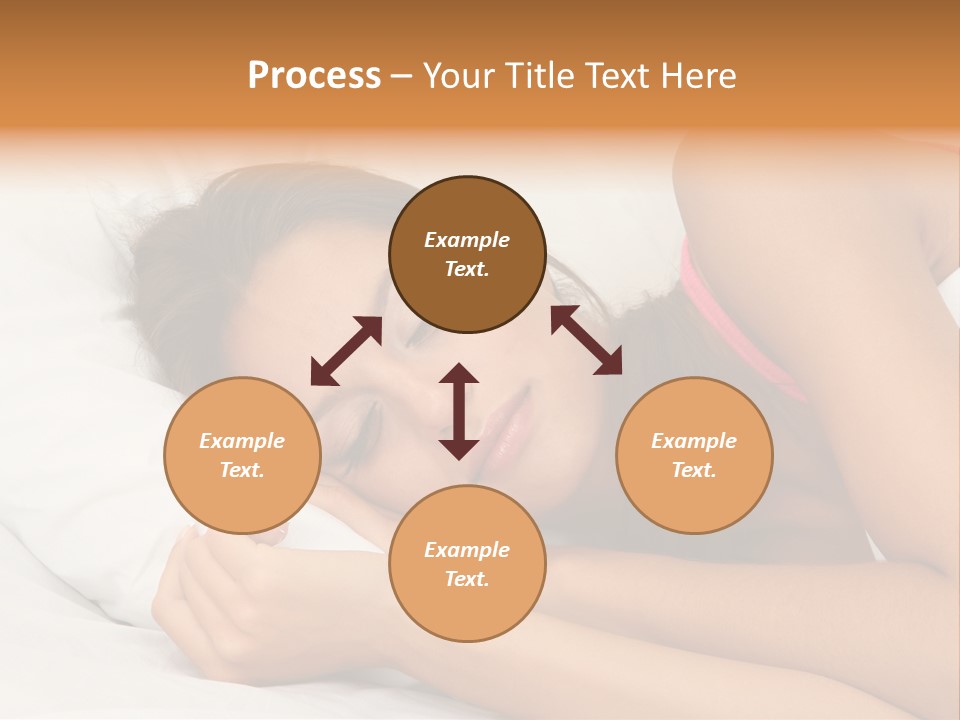 Process – Your Title Text Here

Example Text.

Example Text.

Example Text.

Example Text.